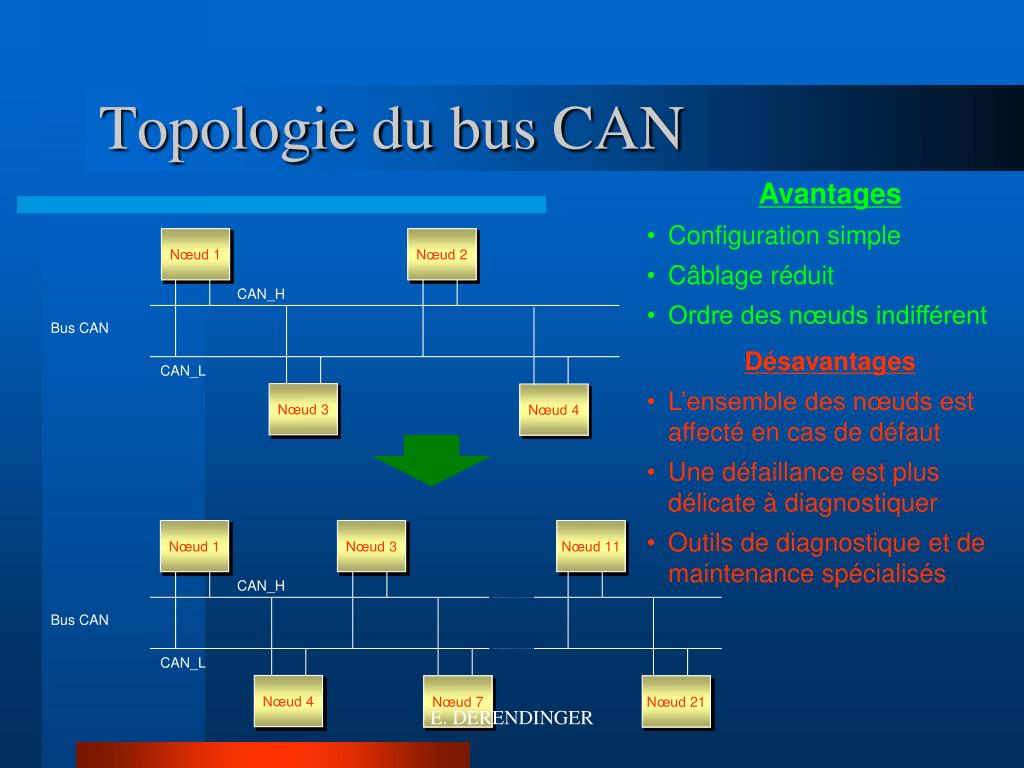 Topologie du bus CAN

Nœud 1
Nœud 2
CAN_H
Bus CAN
CAN_L
Nœud 3
Nœud 4

Nœud 1
Nœud 3
Nœud 11
CAN_H
Bus CAN
CAN_L
Nœud 4
Nœud 7
Nœud 21

Avantages
• Configuration simple
• Câblage réduit
• Ordre des nœuds indifférent

Désavantages
• L'ensemble des nœuds est affecté en cas de défaut
• Une défaillance est plus délicate à diagnostiquer
• Outils de diagnostique et de maintenance spécialisés

E. DERENDINGER